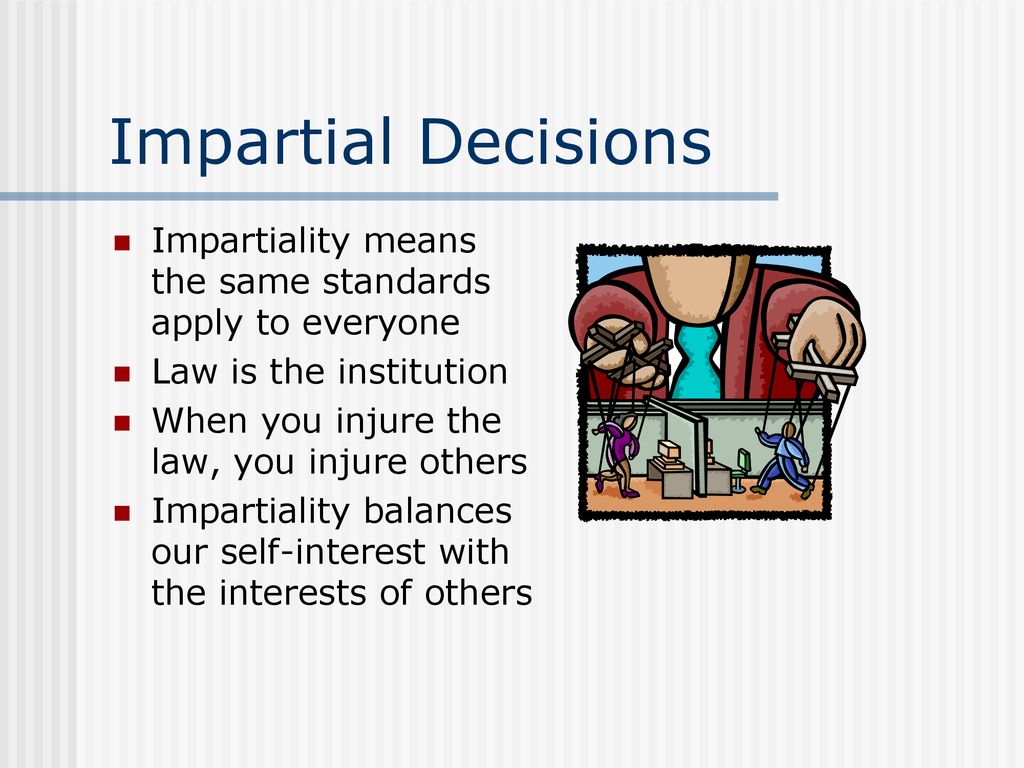 Impartial Decisions

- Impartiality means the same standards apply to everyone
- Law is the institution
- When you injure the law, you injure others
- Impartiality balances our self-interest with the interests of others